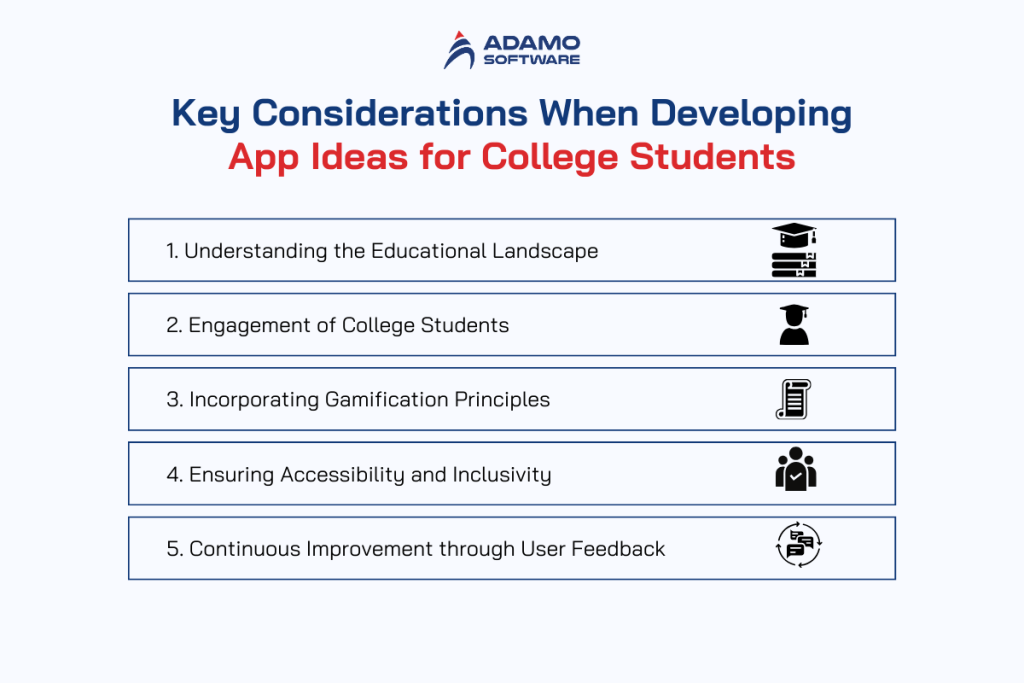 ADAMO SOFTWARE

Key Considerations When Developing App Ideas for College Students

1. Understanding the Educational Landscape

2. Engagement of College Students

3. Incorporating Gamification Principles

4. Ensuring Accessibility and Inclusivity

5. Continuous Improvement through User Feedback